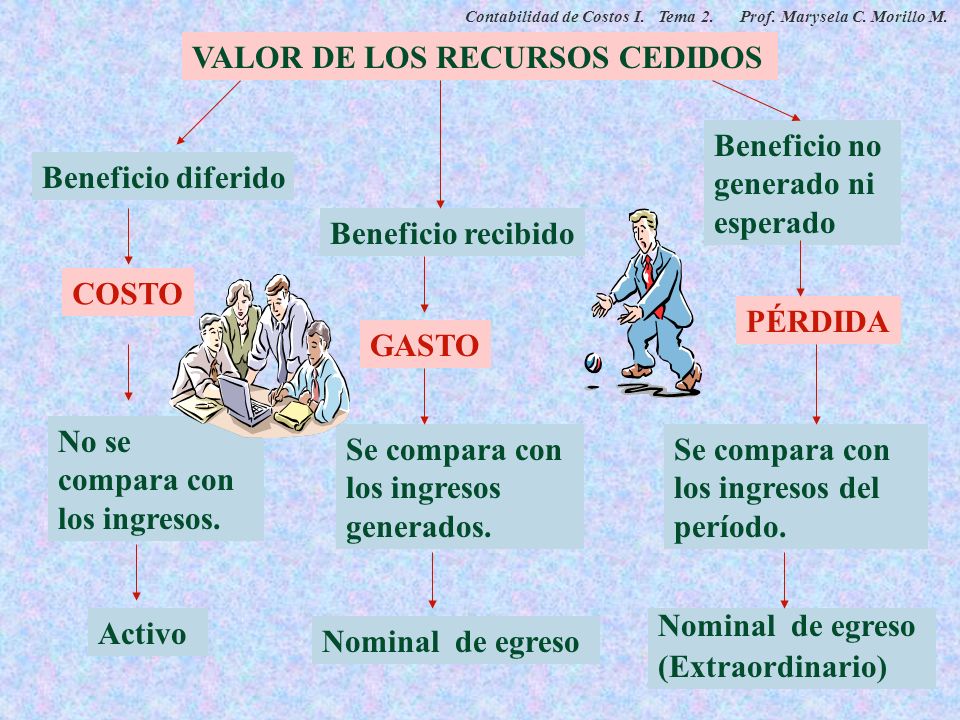 Contabilidad de Costos I. Tema 2. Prof. Marysela C. Morillo M.

VALOR DE LOS RECURSOS CEDIDOS

Beneficio diferido

COSTO

No se compara con los ingresos.

Activo

Beneficio recibido

GASTO

Se compara con los ingresos generados.

Nominal de egreso

Beneficio no generado ni esperado

PÉRDIDA

Se compara con los ingresos del período.

Nominal de egreso (Extraordinario)